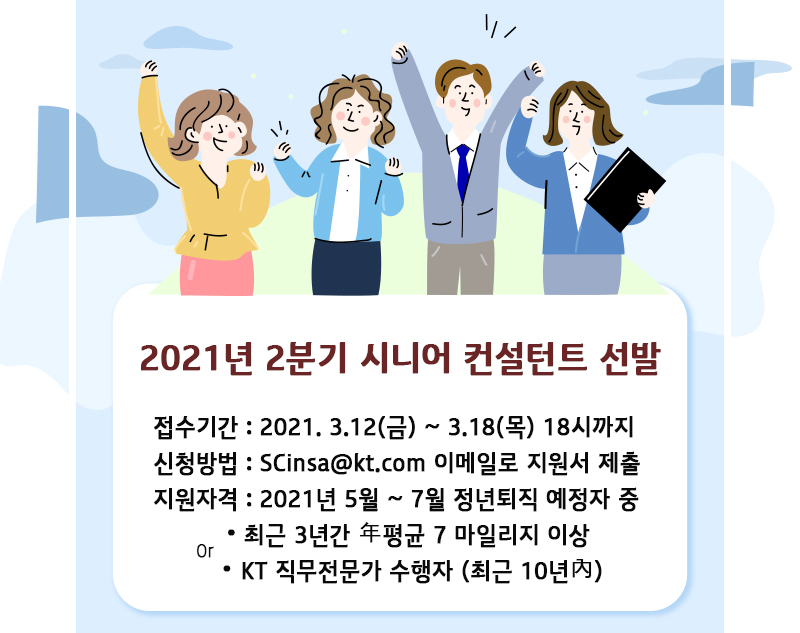 2021년 2분기 시니어 컨설턴트 선발

접수기간 : 2021. 3.12(금) ~ 3.18(목) 18시까지
신청방법 : SCinsa@kt.com 이메일로 지원서 제출
지원자격 : 2021년 5월 ~ 7월 정년퇴직 예정자 중
• 최근 3년간 年평균 7 마일리지 이상
Or
• KT 직무전문가 수행자 (최근 10년內)